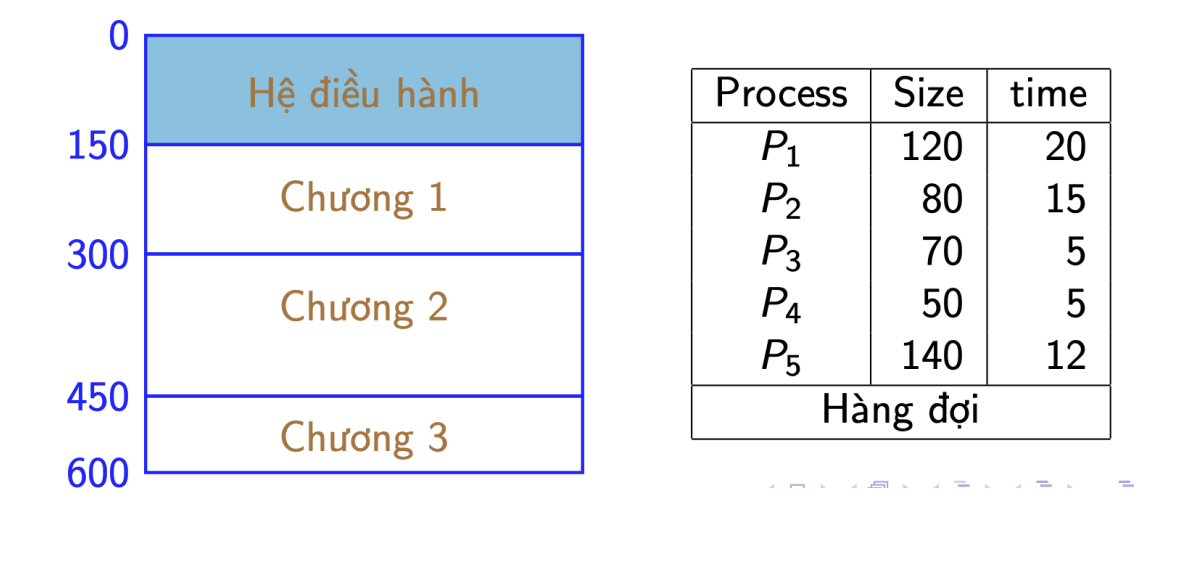 0
Hệ điều hành
150
Chương 1
300
Chương 2
450
Chương 3
600

| Process | Size | time |
|---|---|---|
| $P_1$ | 120 | 20 |
| $P_2$ | 80 | 15 |
| $P_3$ | 70 | 5 |
| $P_4$ | 50 | 5 |
| $P_5$ | 140 | 12 |
| Hàng đợi | | |